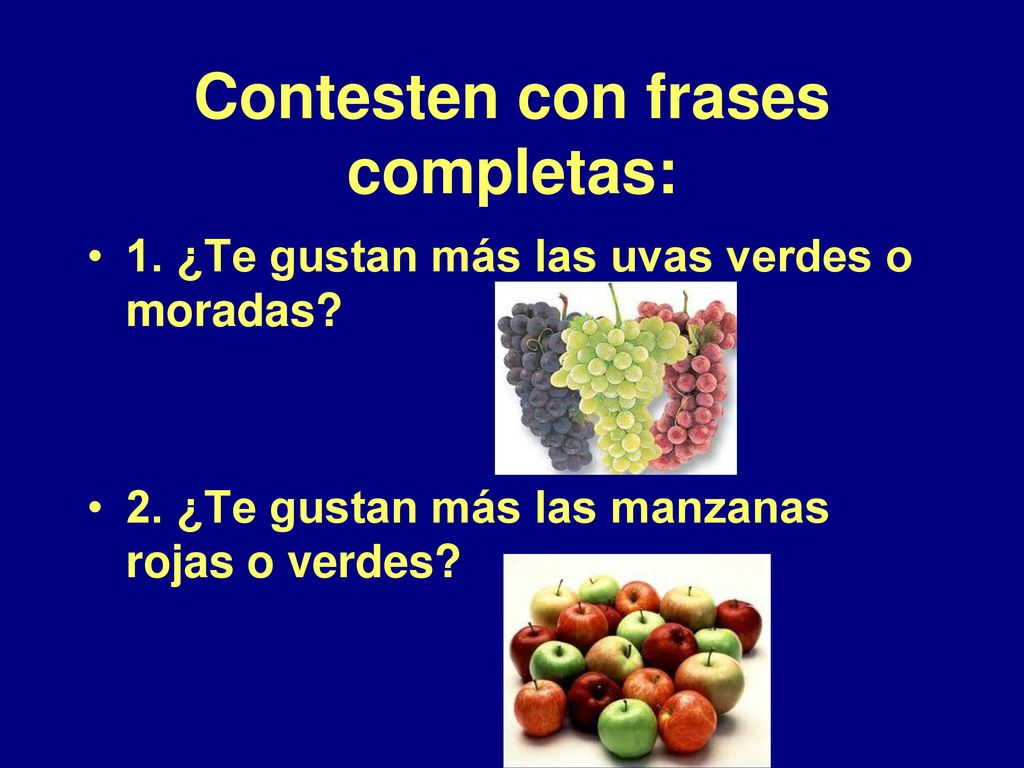 Contesten con frases completas:

• 1. ¿Te gustan más las uvas verdes o moradas?

• 2. ¿Te gustan más las manzanas rojas o verdes?